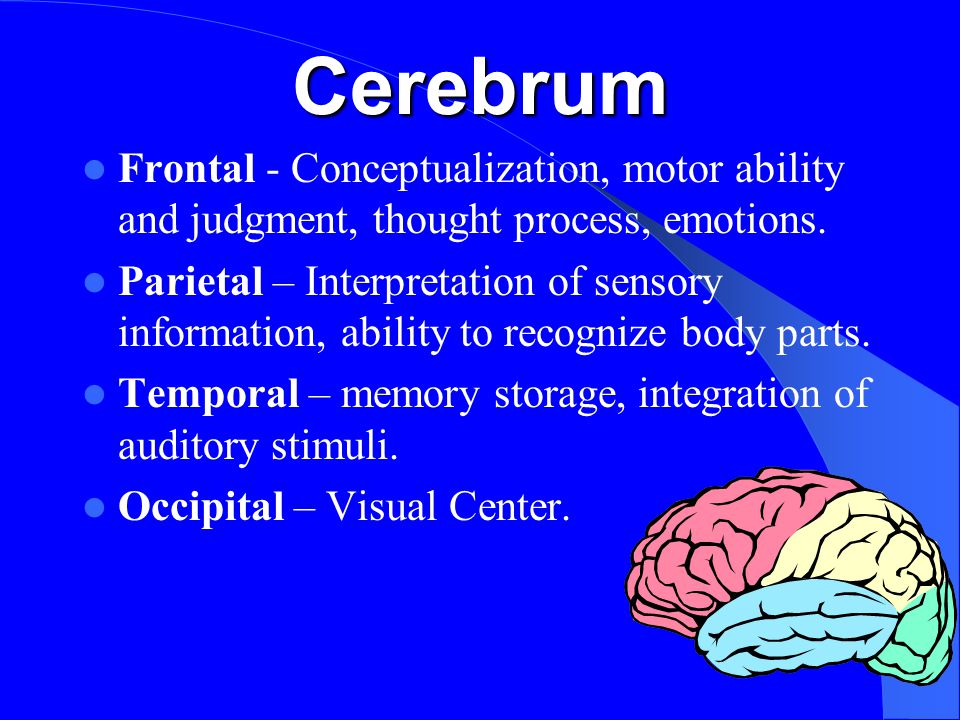 Cerebrum

- Frontal - Conceptualization, motor ability and judgment, thought process, emotions.
- Parietal – Interpretation of sensory information, ability to recognize body parts.
- Temporal – memory storage, integration of auditory stimuli.
- Occipital – Visual Center.